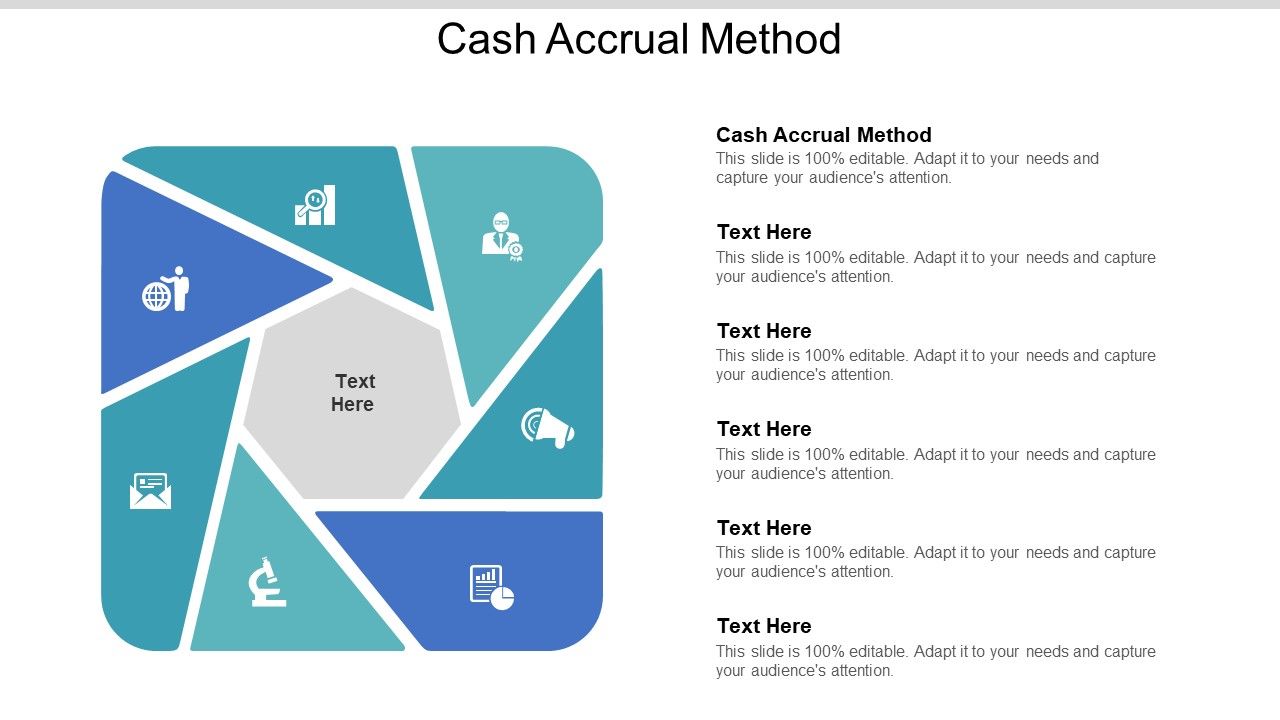 Cash Accrual Method

Text Here

Cash Accrual Method
This slide is 100% editable. Adapt it to your needs and capture your audience's attention.

Text Here
This slide is 100% editable. Adapt it to your needs and capture your audience's attention.

Text Here
This slide is 100% editable. Adapt it to your needs and capture your audience's attention.

Text Here
This slide is 100% editable. Adapt it to your needs and capture your audience's attention.

Text Here
This slide is 100% editable. Adapt it to your needs and capture your audience's attention.

Text Here
This slide is 100% editable. Adapt it to your needs and capture your audience's attention.